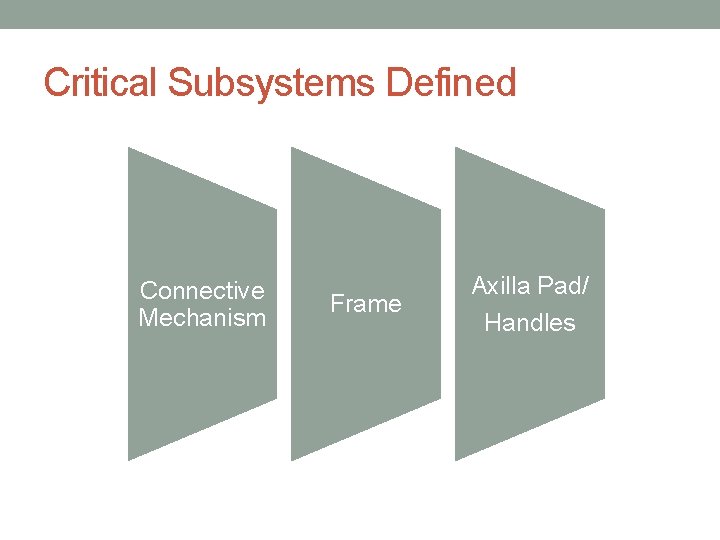 Critical Subsystems Defined

Connective Mechanism

Frame

Axilla Pad/ Handles